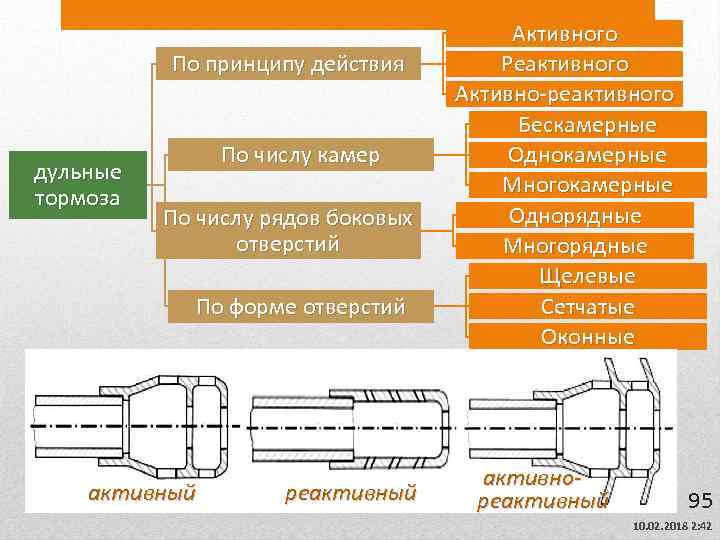 дульные тормоза

По принципу действия

Активного

Реактивного

Активно-реактивного

По числу камер

Бескамерные

Однокамерные

Многокамерные

По числу рядов боковых отверстий

Однорядные

Многорядные

По форме отверстий

Щелевые

Сетчатые

Оконные

активный

реактивный

активно-реактивный

95

10.02.2018 2:42